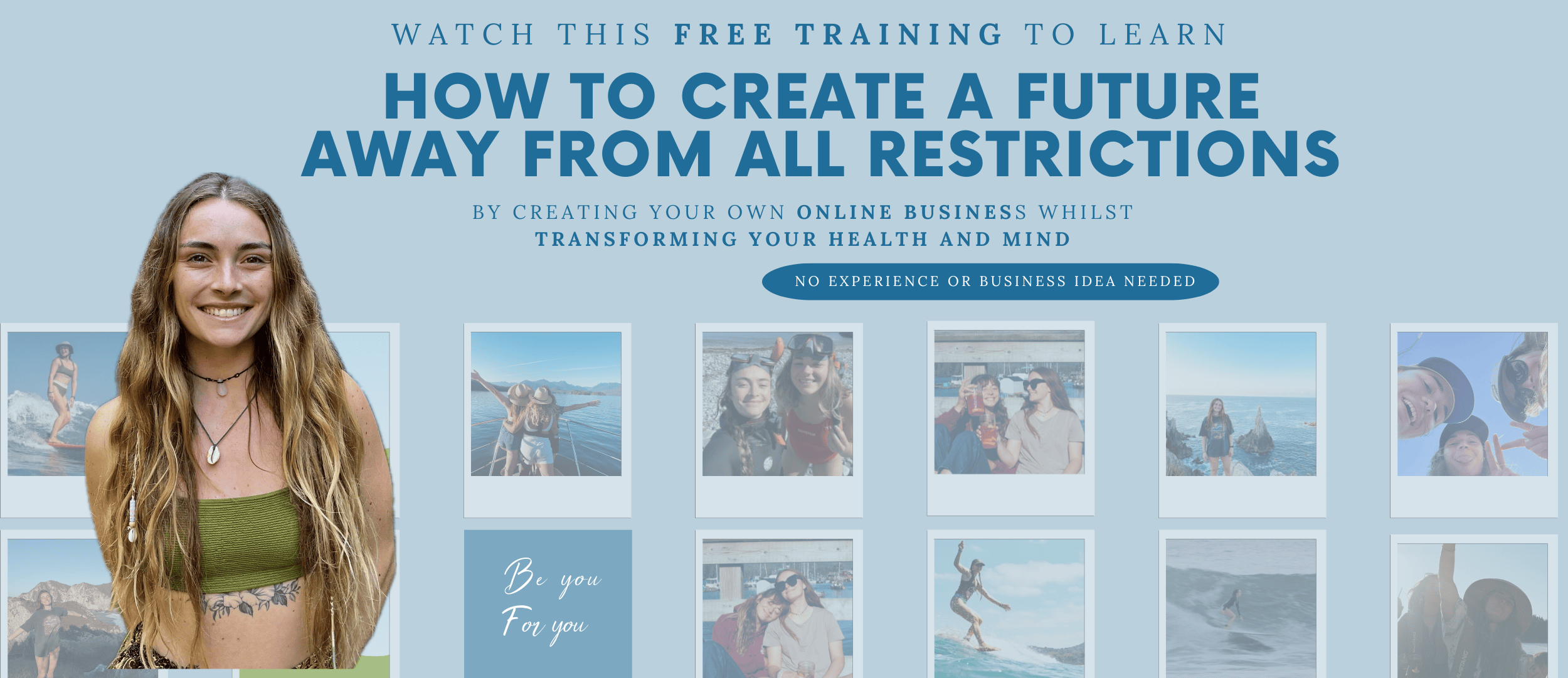 WATCH THIS FREE TRAINING TO LEARN

HOW TO CREATE A FUTURE AWAY FROM ALL RESTRICTIONS

BY CREATING YOUR OWN ONLINE BUSINESS WHILST TRANSFORMING YOUR HEALTH AND MIND

NO EXPERIENCE OR BUSINESS IDEA NEEDED

Be you For you